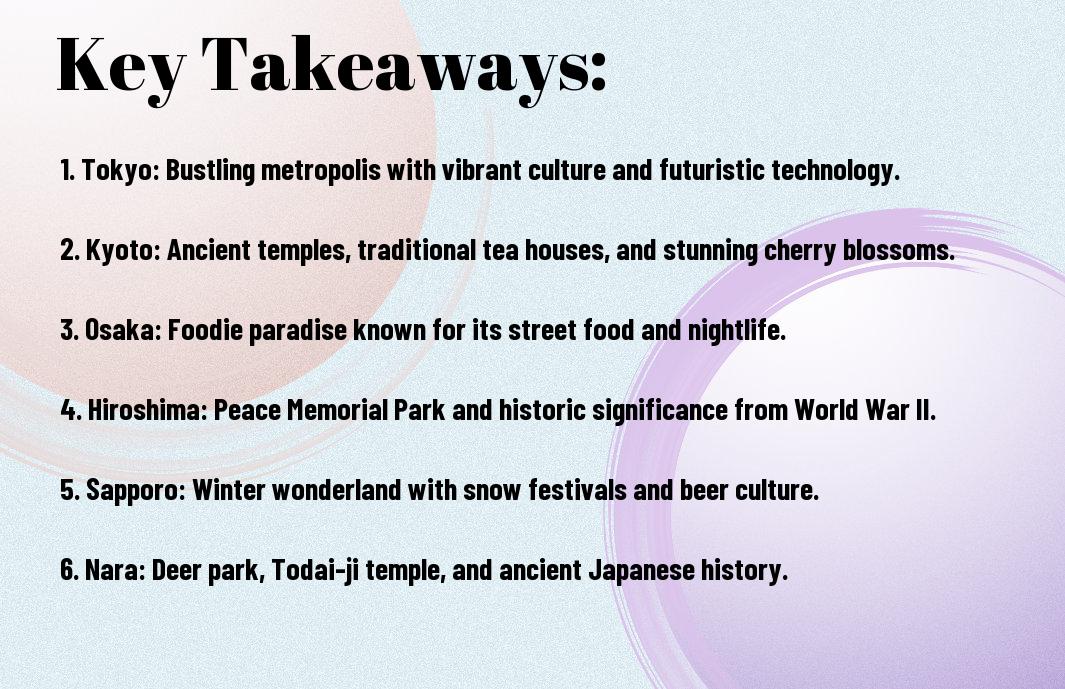 Key Takeaways:

1. Tokyo: Bustling metropolis with vibrant culture and futuristic technology.

2. Kyoto: Ancient temples, traditional tea houses, and stunning cherry blossoms.

3. Osaka: Foodie paradise known for its street food and nightlife.

4. Hiroshima: Peace Memorial Park and historic significance from World War II.

5. Sapporo: Winter wonderland with snow festivals and beer culture.

6. Nara: Deer park, Todai-ji temple, and ancient Japanese history.